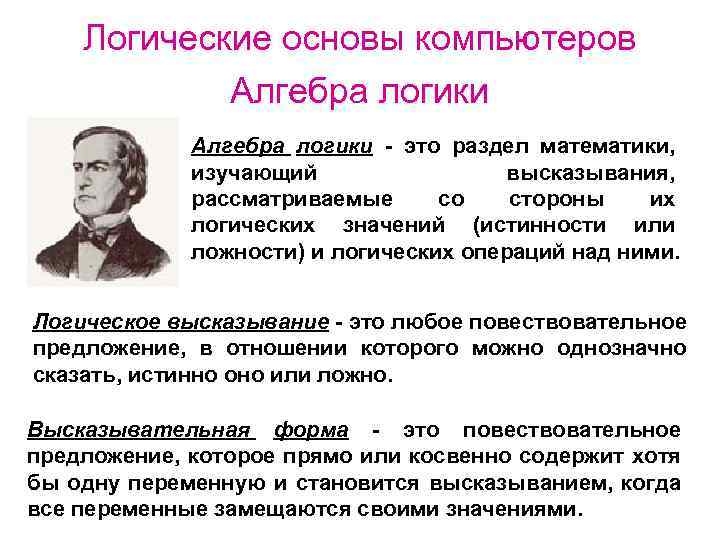 Логические основы компьютеров

Алгебра логики

Алгебра логики - это раздел математики, изучающий высказывания, рассматриваемые со стороны их логических значений (истинности или ложности) и логических операций над ними.

Логическое высказывание - это любое повествовательное предложение, в отношении которого можно однозначно сказать, истинно оно или ложно.

Высказывательная форма - это повествовательное предложение, которое прямо или косвенно содержит хотя бы одну переменную и становится высказыванием, когда все переменные замещаются своими значениями.